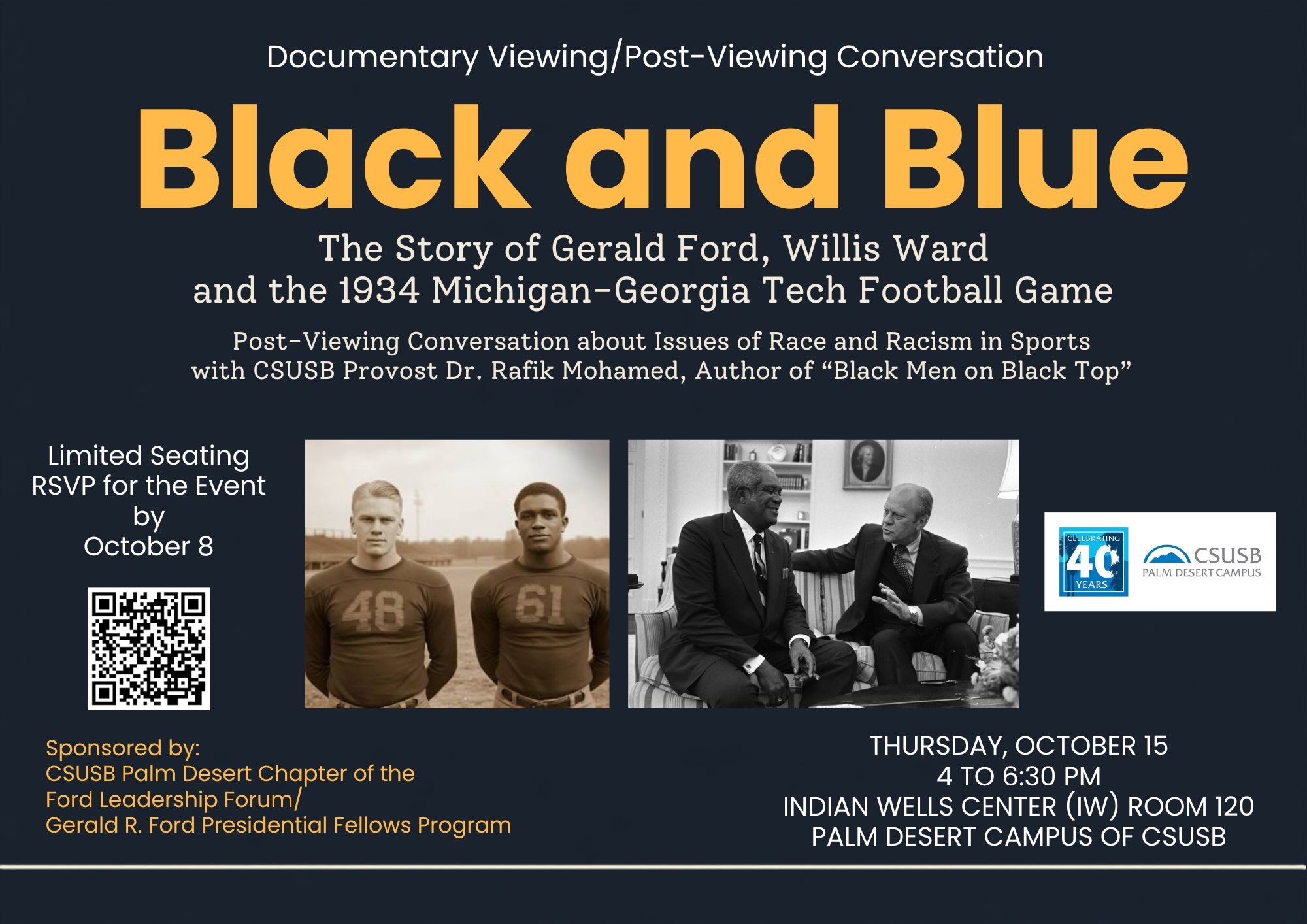 Documentary Viewing/Post-Viewing Conversation

Black and Blue

The Story of Gerald Ford, Willis Ward and the 1934 Michigan-Georgia Tech Football Game

Post-Viewing Conversation about Issues of Race and Racism in Sports with CSUSB Provost Dr. Rafik Mohamed, Author of “Black Men on Black Top”

Limited Seating
RSVP for the Event by October 8

48

61

CELEBRATING 40 YEARS

CSUSB
PALM DESERT CAMPUS

Sponsored by:
CSUSB Palm Desert Chapter of the Ford Leadership Forum/
Gerald R. Ford Presidential Fellows Program

THURSDAY, OCTOBER 15
4 TO 6:30 PM
INDIAN WELLS CENTER (IW) ROOM 120
PALM DESERT CAMPUS OF CSUSB